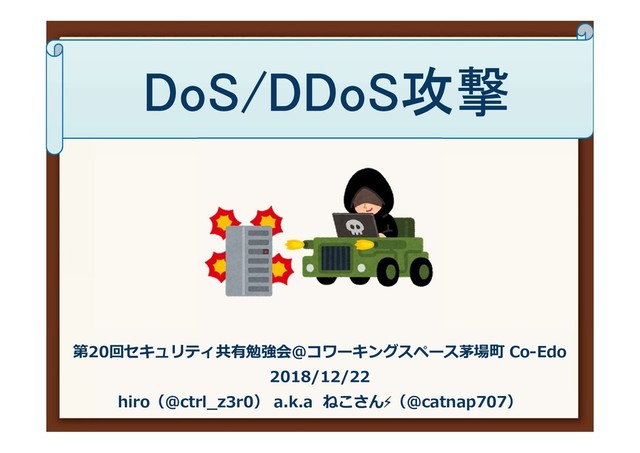 DoS/DDoS攻撃

第20回セキュリティ共有勉強会@コワーキングスペース茅場町 Co-Edo
2018/12/22
hiro（@ctrl_z3r0） a.k.a ねこさん⚡（@catnap707）